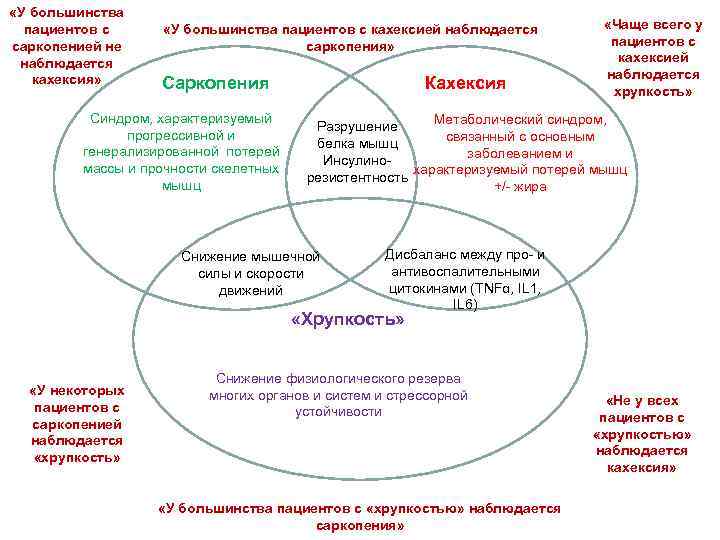 «У большинства пациентов с саркопенией не наблюдается кахексия»

«У большинства пациентов с кахексией наблюдается саркопения»

«Чаще всего у пациентов с кахексией наблюдается хрупкость»

Саркопения

Синдром, характеризуемый прогрессивной и генерализированной потерей массы и прочности скелетных мышц

Разрушение белка мышц Инсулино-резистентность

Кахексия

Метаболический синдром, связанный с основным заболеванием и характеризуемый потерей мышц +/- жира

Снижение мышечной силы и скорости движений

Дисбаланс между про- и антивоспалительными цитокинами (TNFα, IL1, IL6)

«Хрупкость»

Снижение физиологического резерва многих органов и систем и стрессорной устойчивости

«У некоторых пациентов с саркопенией наблюдается «хрупкость»

«Не у всех пациентов с «хрупкостью» наблюдается кахексия»

«У большинства пациентов с «хрупкостью» наблюдается саркопения»